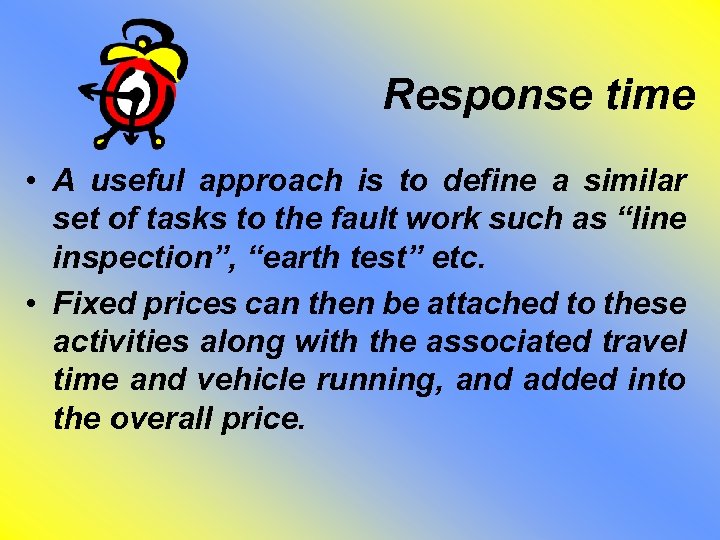 Response time

• A useful approach is to define a similar set of tasks to the fault work such as “line inspection”, “earth test” etc.

• Fixed prices can then be attached to these activities along with the associated travel time and vehicle running, and added into the overall price.